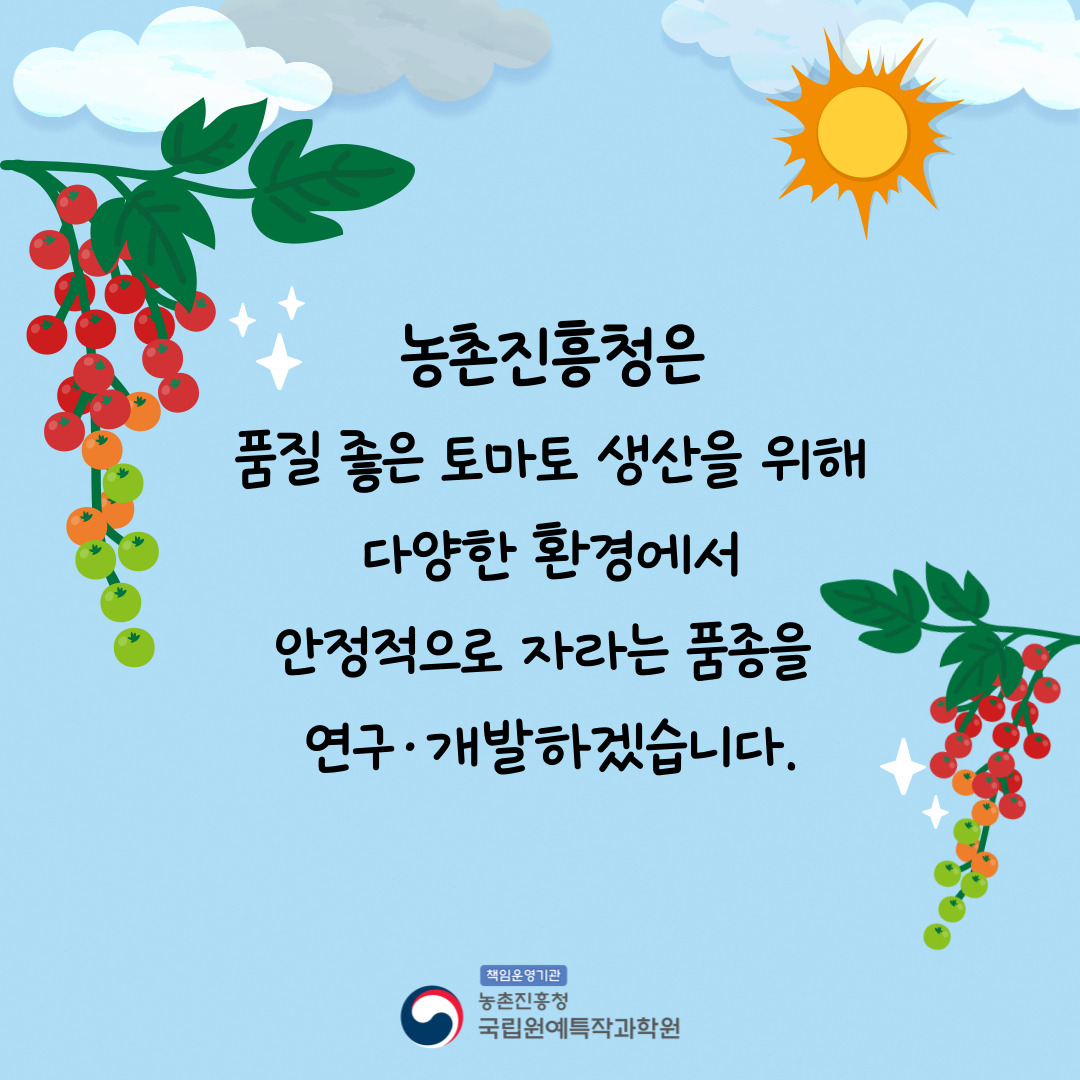 농촌진흥청은
품질 좋은 토마토 생산을 위해
다양한 환경에서
안정적으로 자라는 품종을
연구·개발하겠습니다.

책임운영기관
농촌진흥청
국립원예특작과학원